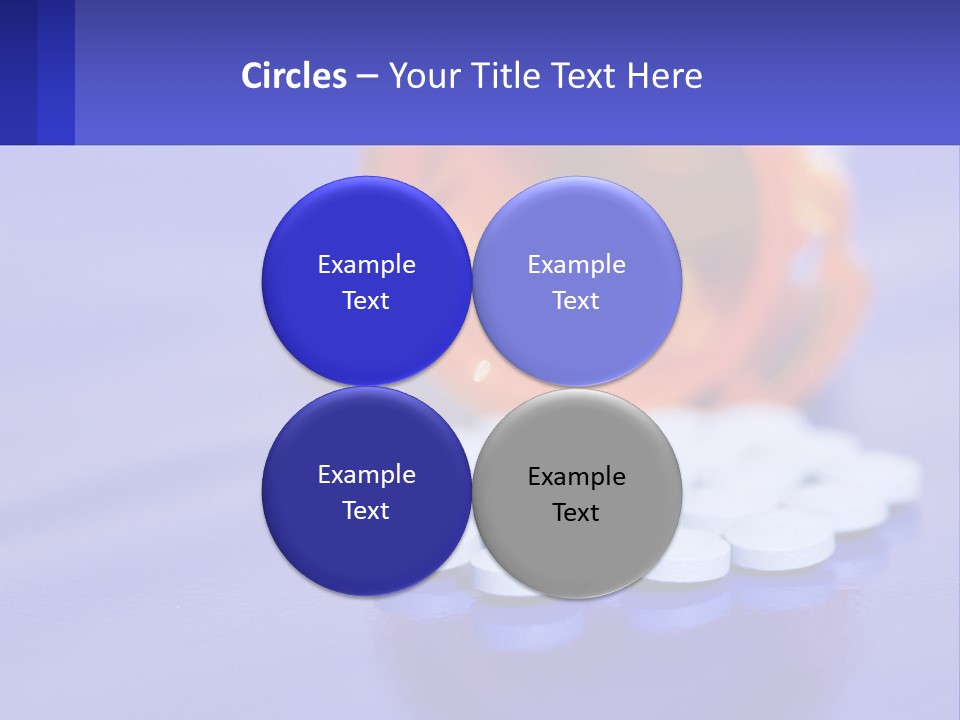 Circles – Your Title Text Here

Example Text

Example Text

Example Text

Example Text